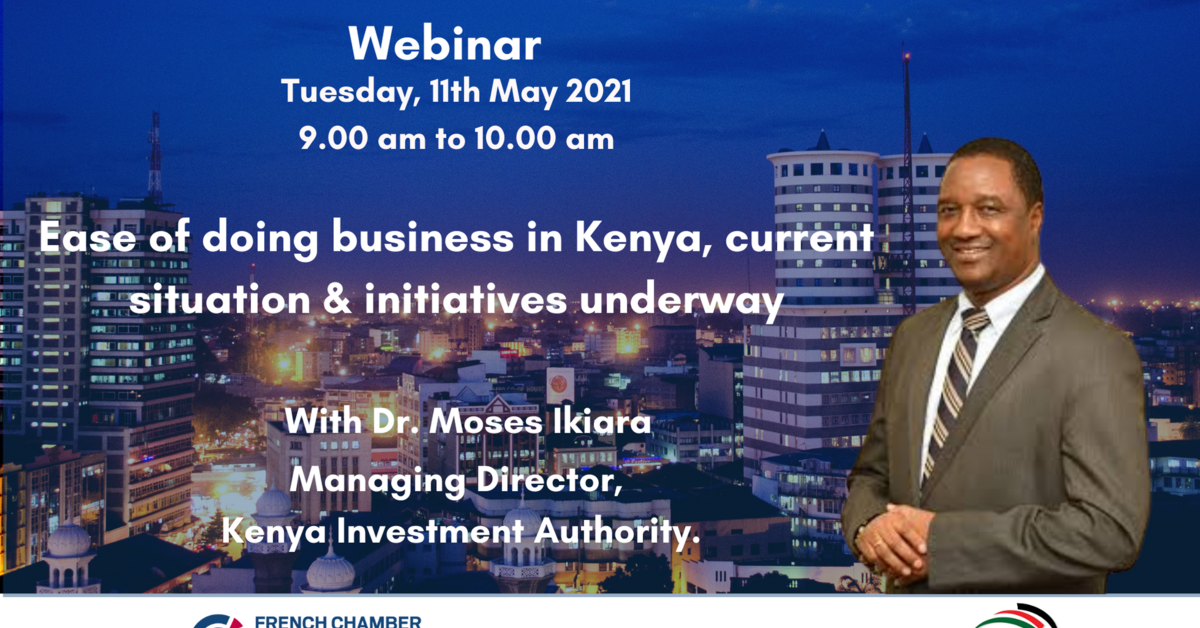 Webinar
Tuesday, 11th May 2021
9.00 am to 10.00 am

Ease of doing business in Kenya, current situation & initiatives underway

With Dr. Moses Ikiara
Managing Director,
Kenya Investment Authority.

FRENCH CHAMBER